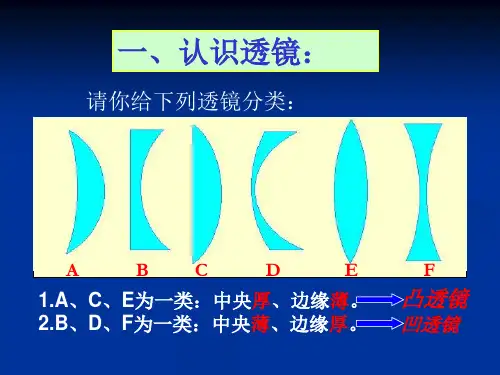 一、认识透镜：

请你给下列透镜分类：

A B C D E F

1.A、C、E为一类：中央厚、边缘薄。凸透镜
2.B、D、F为一类：中央薄、边缘厚。凹透镜